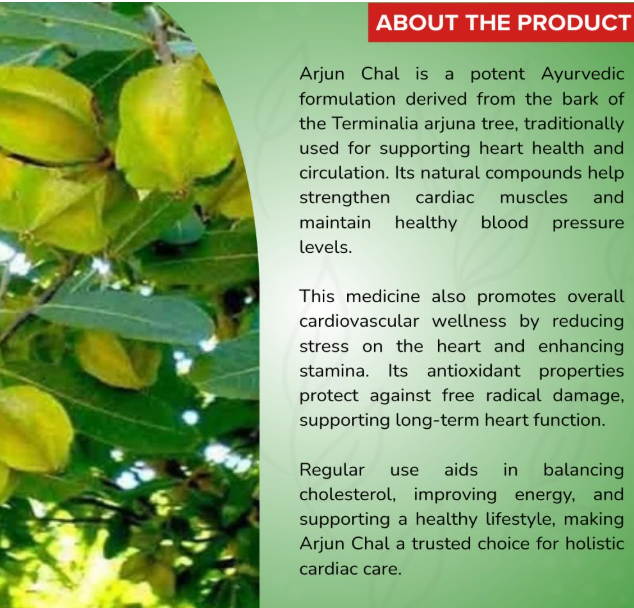 ABOUT THE PRODUCT

Arjun Chal is a potent Ayurvedic formulation derived from the bark of the Terminalia arjuna tree, traditionally used for supporting heart health and circulation. Its natural compounds help strengthen cardiac muscles and maintain healthy blood pressure levels.

This medicine also promotes overall cardiovascular wellness by reducing stress on the heart and enhancing stamina. Its antioxidant properties protect against free radical damage, supporting long-term heart function.

Regular use aids in balancing cholesterol, improving energy, and supporting a healthy lifestyle, making Arjun Chal a trusted choice for holistic cardiac care.